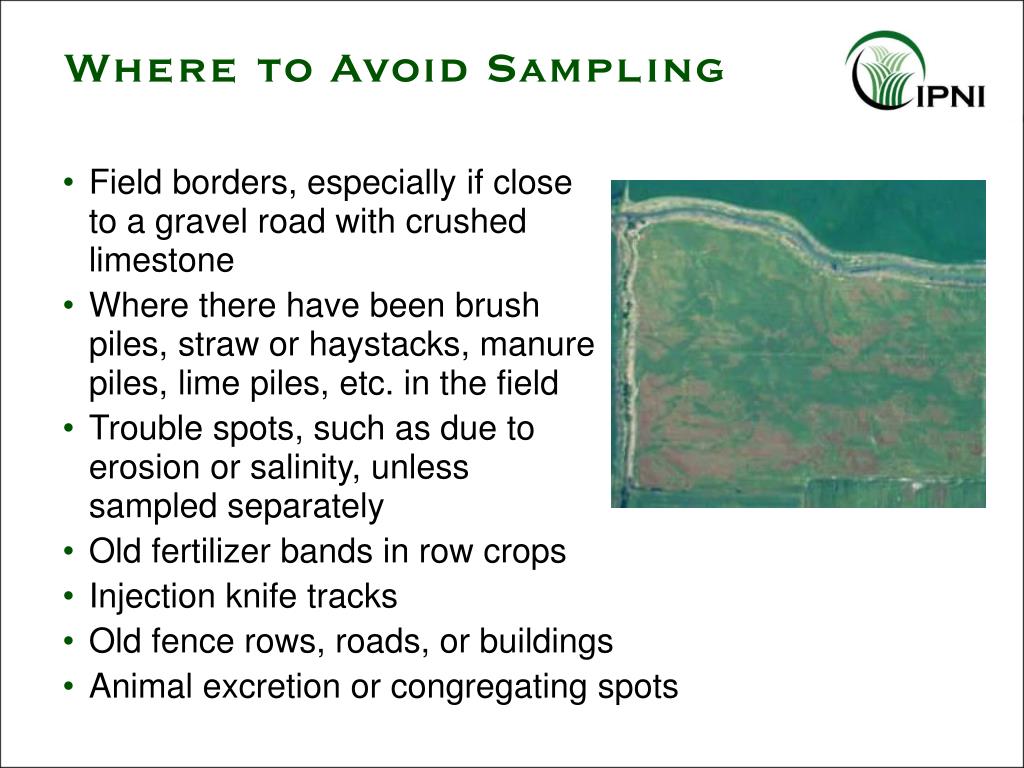 Where to Avoid Sampling

IPNI

• Field borders, especially if close to a gravel road with crushed limestone
• Where there have been brush piles, straw or haystacks, manure piles, lime piles, etc. in the field
• Trouble spots, such as due to erosion or salinity, unless sampled separately
• Old fertilizer bands in row crops
• Injection knife tracks
• Old fence rows, roads, or buildings
• Animal excretion or congregating spots